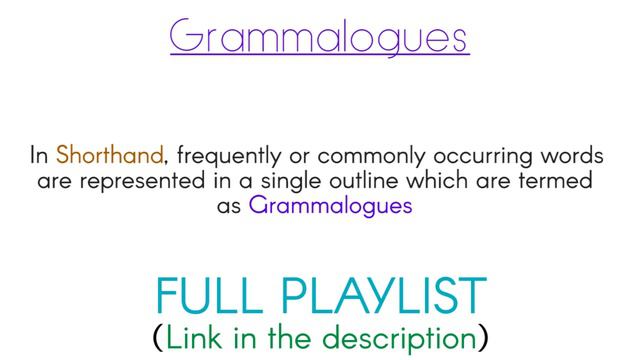 Grammalogues

In Shorthand, frequently or commonly occurring words are represented in a single outline which are termed as Grammalogues

FULL PLAYLIST
(Link in the description)